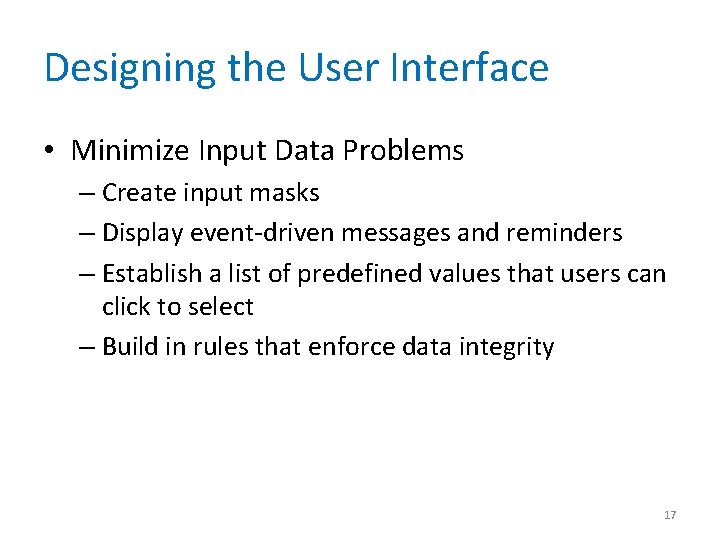 Designing the User Interface

• Minimize Input Data Problems
  – Create input masks
  – Display event-driven messages and reminders
  – Establish a list of predefined values that users can click to select
  – Build in rules that enforce data integrity

17